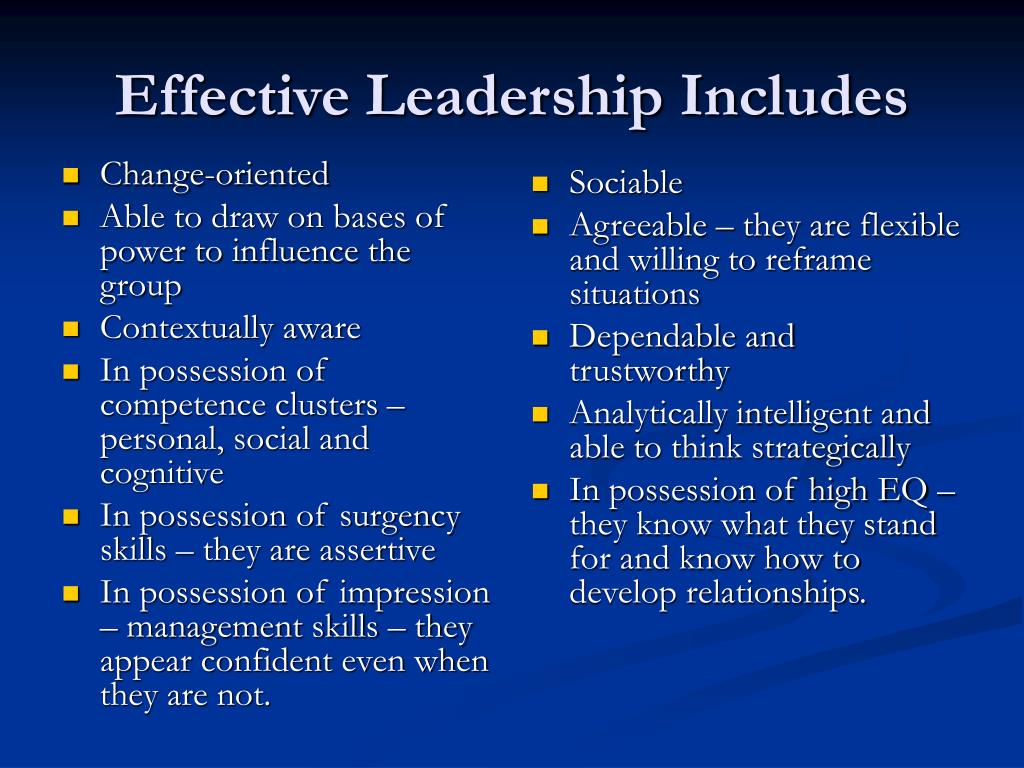 Effective Leadership Includes

- Change-oriented
- Able to draw on bases of power to influence the group
- Contextually aware
- In possession of competence clusters – personal, social and cognitive
- In possession of surgency skills – they are assertive
- In possession of impression – management skills – they appear confident even when they are not.

- Sociable
- Agreeable – they are flexible and willing to reframe situations
- Dependable and trustworthy
- Analytically intelligent and able to think strategically
- In possession of high EQ – they know what they stand for and know how to develop relationships.